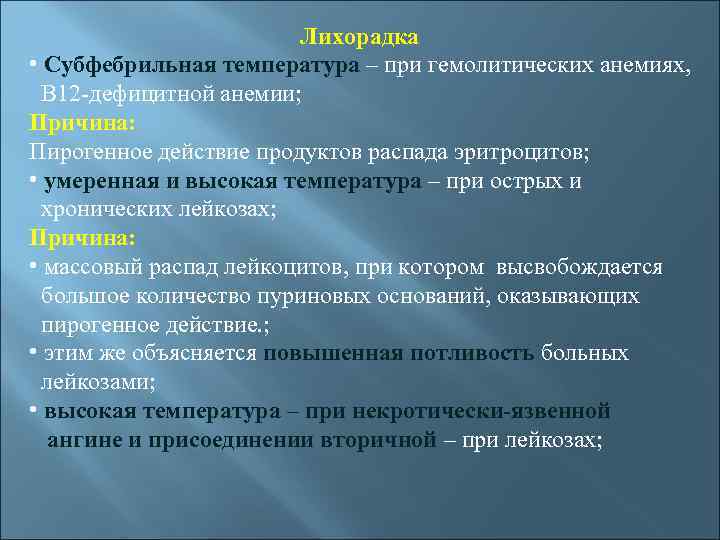 Лихорадка

• Субфебрильная температура – при гемолитических анемиях, В12-дефицитной анемии;

Причина:

Пирогенное действие продуктов распада эритроцитов;

• умеренная и высокая температура – при острых и хронических лейкозах;

Причина:

• массовый распад лейкоцитов, при котором высвобождается большое количество пуриновых оснований, оказывающих пирогенное действие.;

• этим же объясняется повышенная потливость больных лейкозами;

• высокая температура – при некротически-язвенной ангине и присоединении вторичной – при лейкозах;